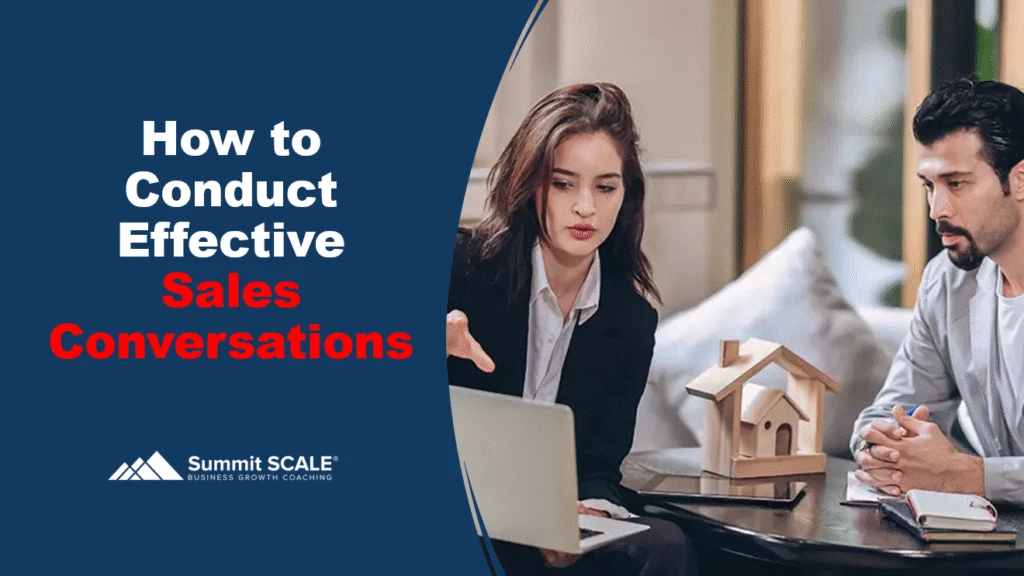 How to Conduct Effective Sales Conversations

Summit SCALE®
BUSINESS GROWTH COACHING